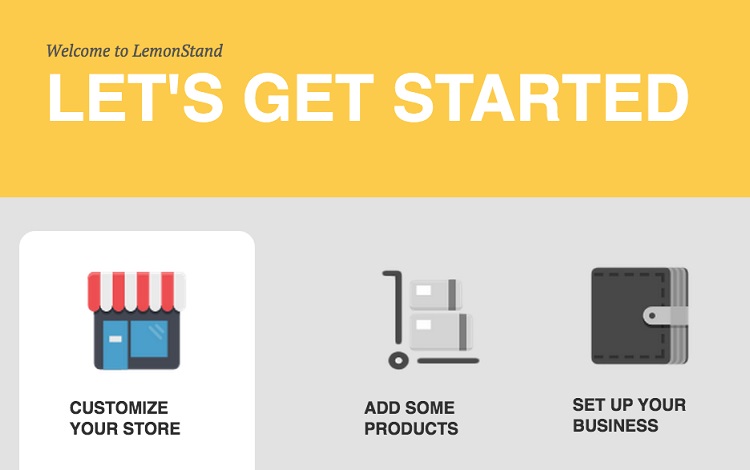 Welcome to LemonStand

LET'S GET STARTED

CUSTOMIZE YOUR STORE

ADD SOME PRODUCTS

SET UP YOUR BUSINESS